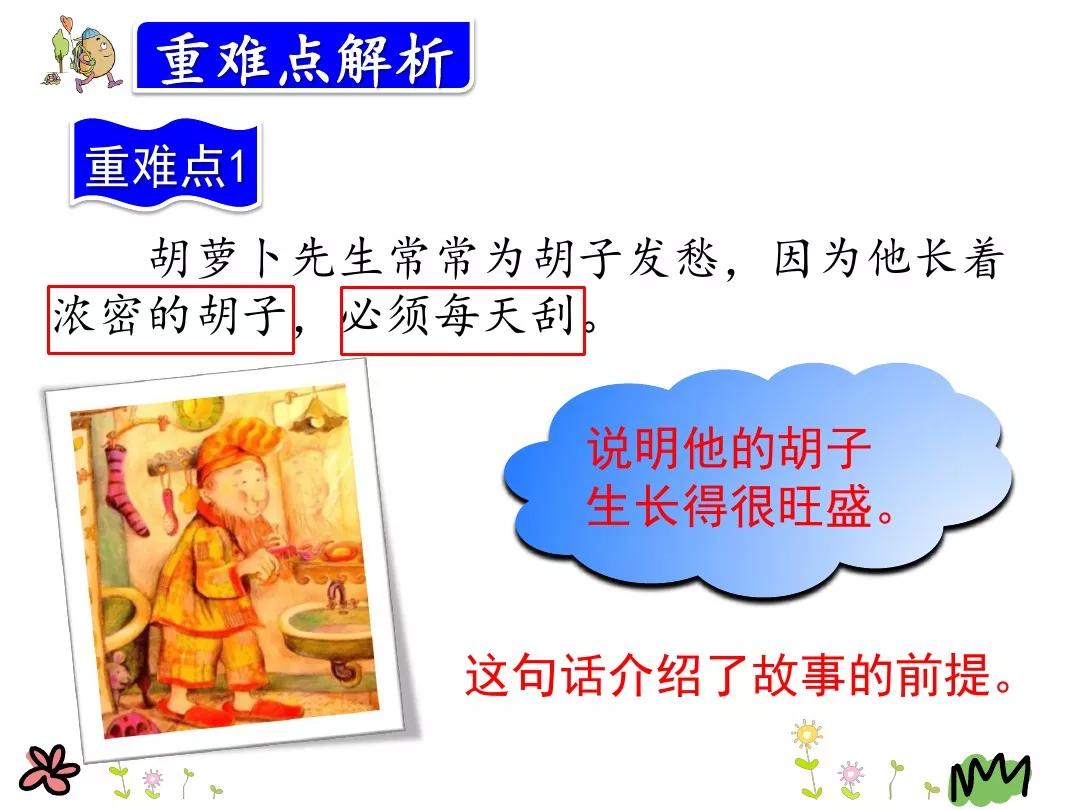 重难点解析

重难点1

胡萝卜先生常常为胡子发愁，因为他长着浓密的胡子，必须每天刮。

说明他的胡子生长得很旺盛。

这句话介绍了故事的前提。